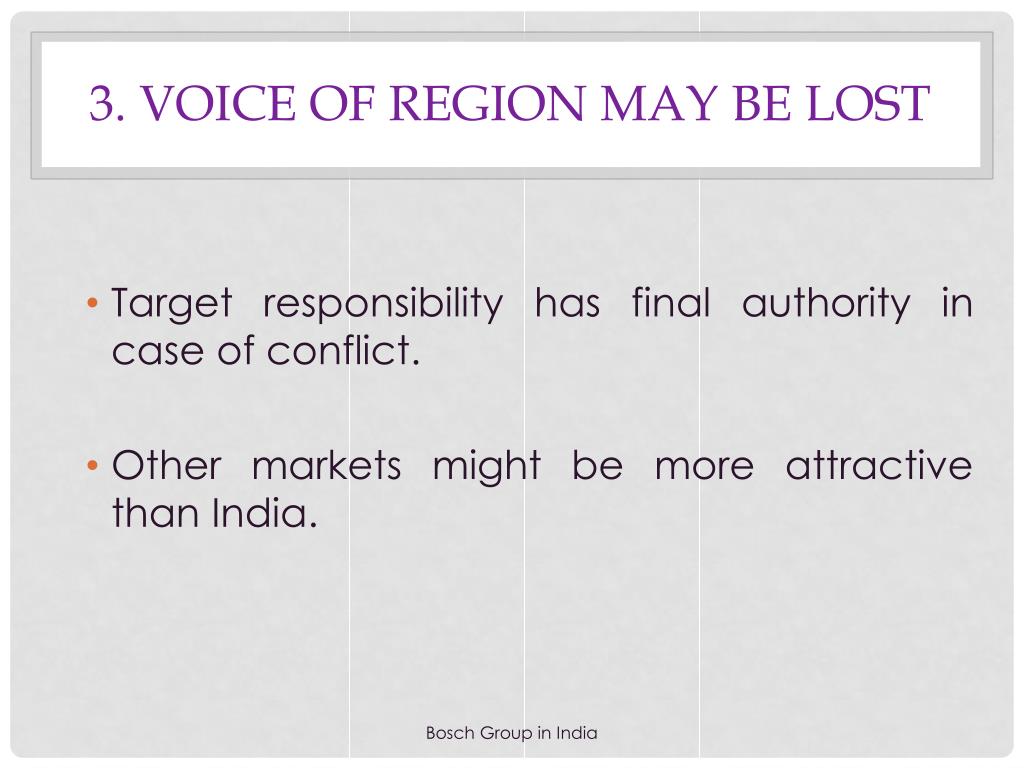 3. VOICE OF REGION MAY BE LOST

• Target responsibility has final authority in case of conflict.

• Other markets might be more attractive than India.

Bosch Group in India